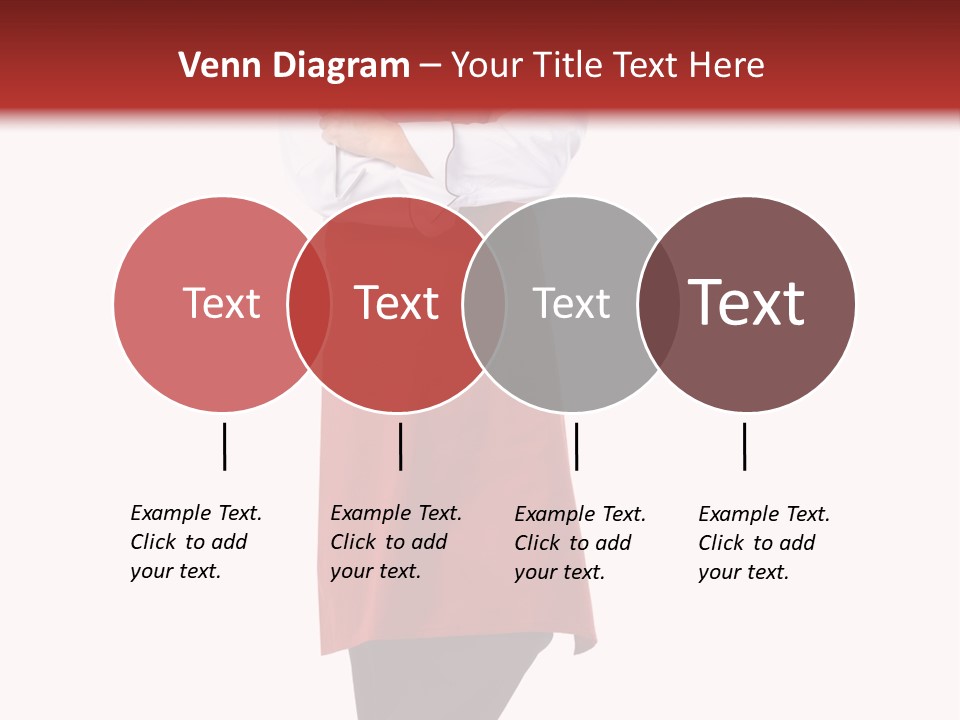 Venn Diagram – Your Title Text Here

Text

Text

Text

Text

Example Text. Click to add your text.

Example Text. Click to add your text.

Example Text. Click to add your text.

Example Text. Click to add your text.